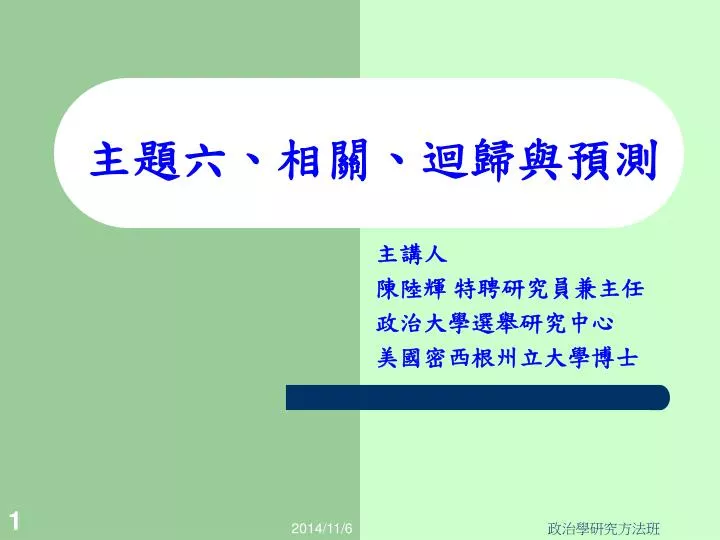 主題六、相關、迴歸與預測

主講人
陳陸輝 特聘研究員兼主任
政治大學選舉研究中心
美國密西根州立大學博士

1

2014/11/6

政治學研究方法班